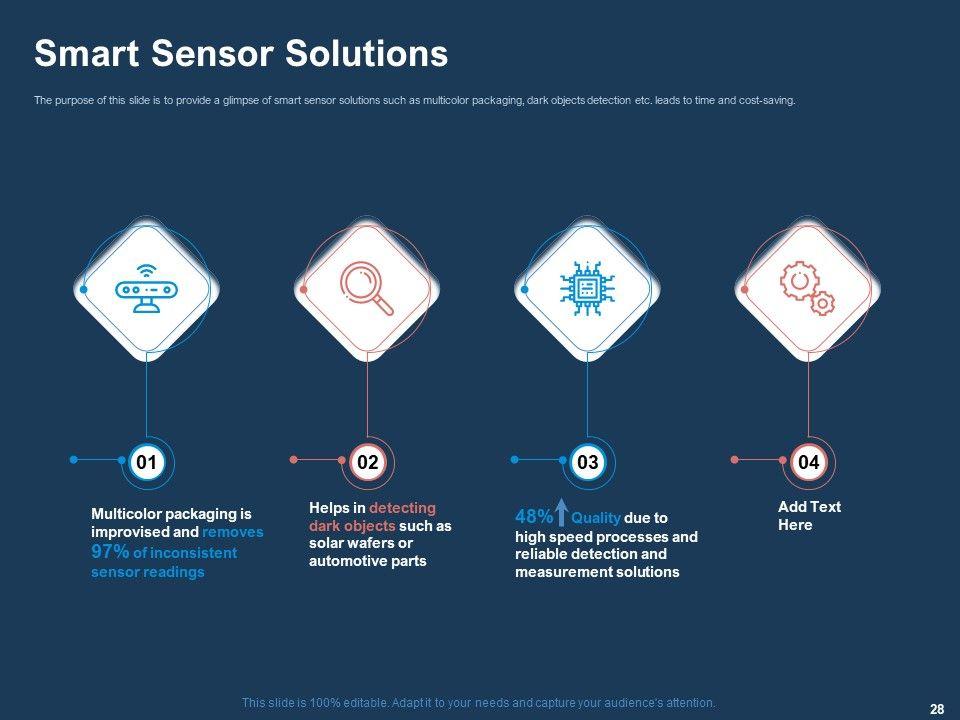 Smart Sensor Solutions

The purpose of this slide is to provide a glimpse of smart sensor solutions such as multicolor packaging, dark objects detection etc. leads to time and cost-saving.

01

Multicolor packaging is improvised and removes 97% of inconsistent sensor readings

02

Helps in detecting dark objects such as solar wafers or automotive parts

03

48% Quality due to high speed processes and reliable detection and measurement solutions

04

Add Text Here

This slide is 100% editable. Adapt it to your needs and capture your audience's attention.

28